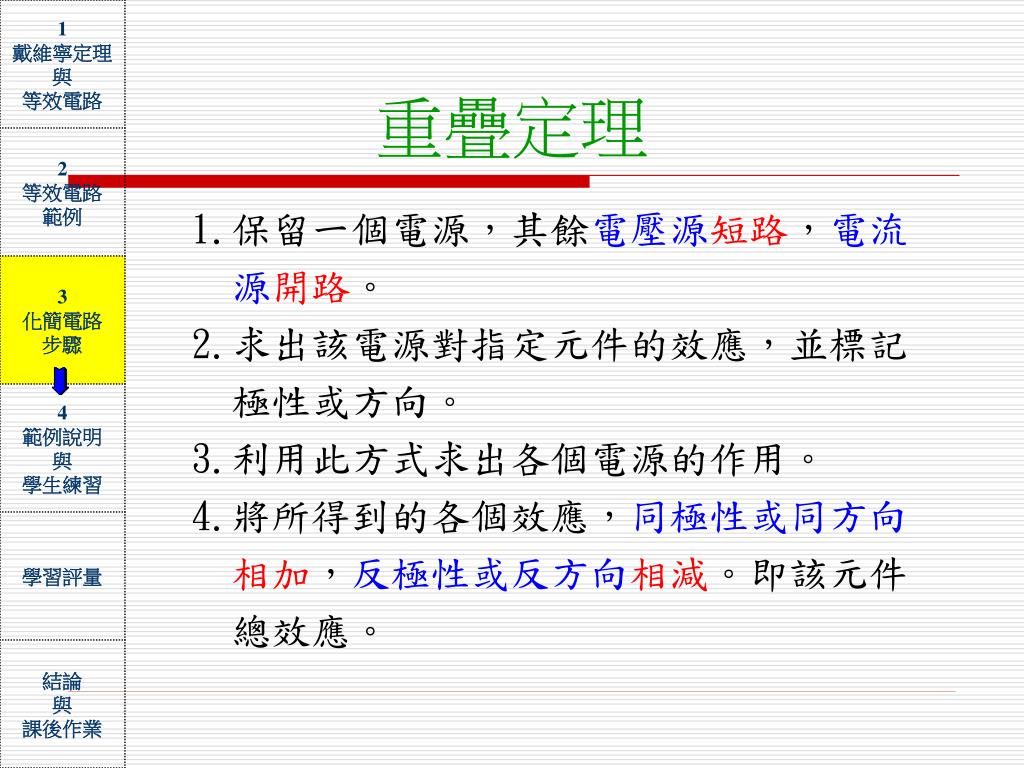 1
戴維寧定理
與
等效電路

2
等效電路
範例

3
化簡電路
步驟

4
範例說明
與
學生練習

學習評量

結論
與
課後作業

重疊定理

1. 保留一個電源，其餘電壓源短路，電流源開路。

2. 求出該電源對指定元件的效應，並標記極性或方向。

3. 利用此方式求出各個電源的作用。

4. 將所得到的各個效應，同極性或同方向相加，反極性或反方向相減。即該元件總效應。